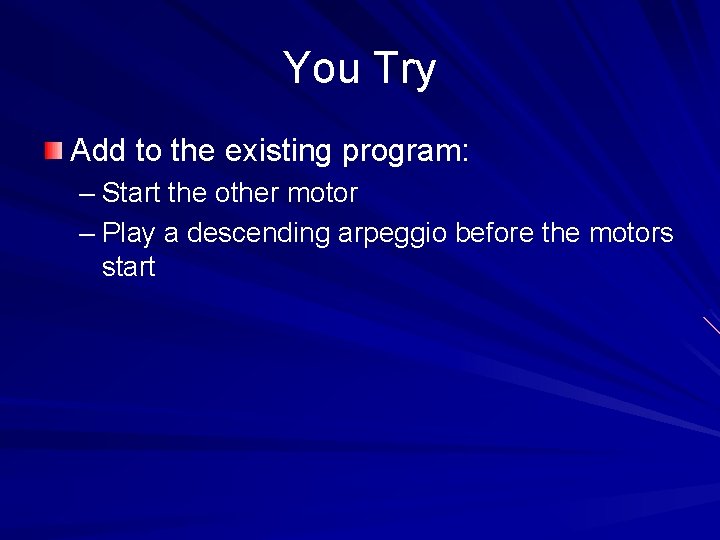 You Try

Add to the existing program:

– Start the other motor

– Play a descending arpeggio before the motors start